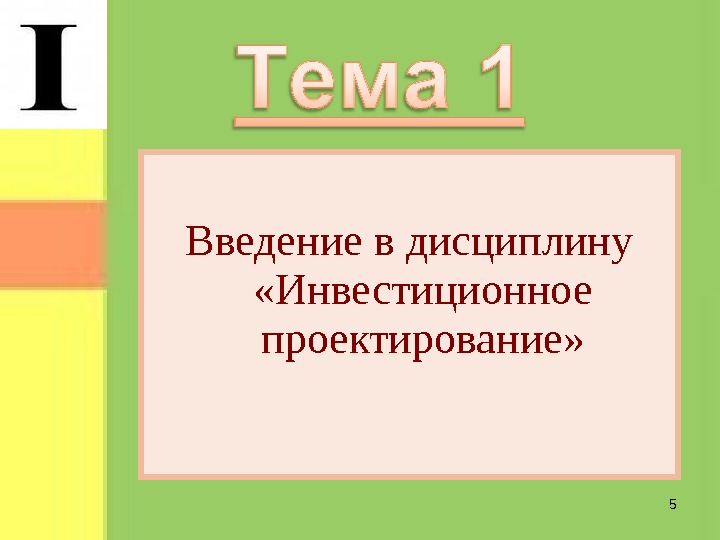 I

Тема 1

Введение в дисциплину «Инвестиционное проектирование»

5